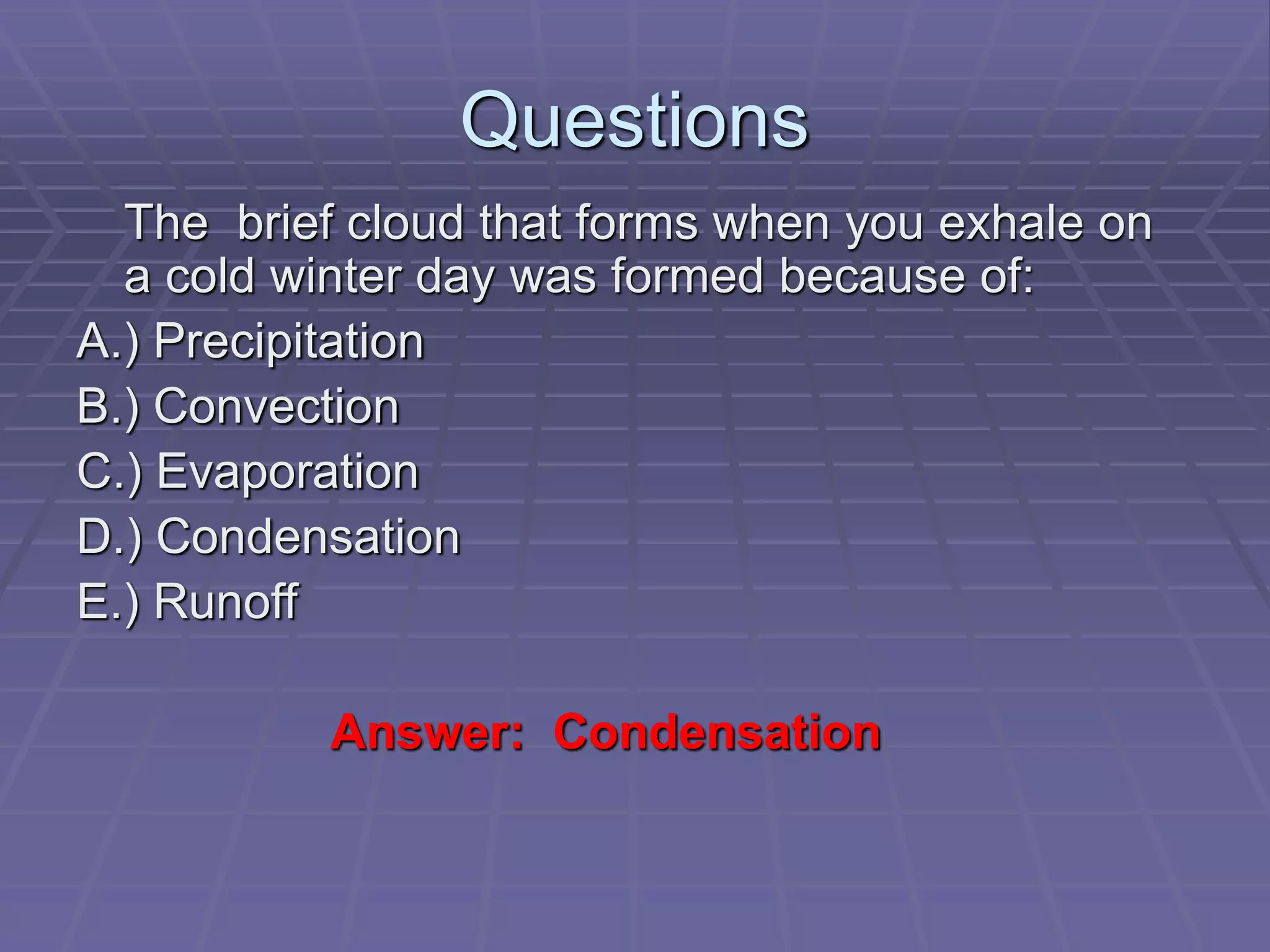 Questions

The brief cloud that forms when you exhale on a cold winter day was formed because of:

A.) Precipitation
B.) Convection
C.) Evaporation
D.) Condensation
E.) Runoff

Answer: Condensation